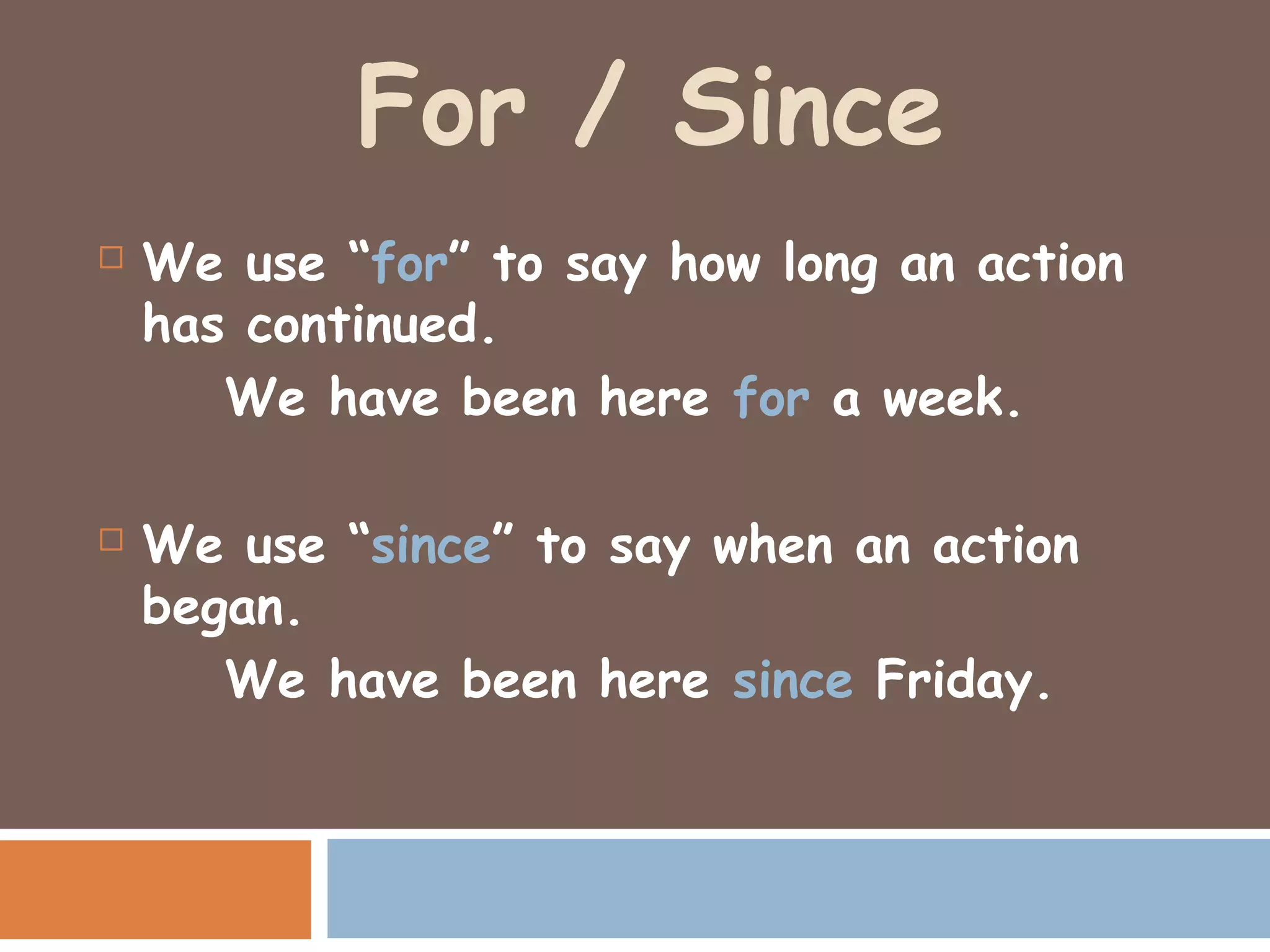 For / Since

We use “for” to say how long an action has continued.

We have been here for a week.

We use “since” to say when an action began.

We have been here since Friday.